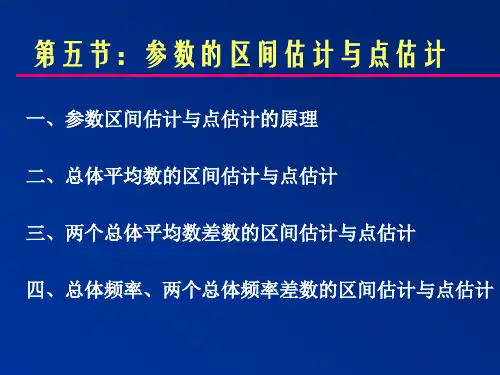 第五节：参数的区间估计与点估计

一、参数区间估计与点估计的原理

二、总体平均数的区间估计与点估计

三、两个总体平均数差数的区间估计与点估计

四、总体频率、两个总体频率差数的区间估计与点估计